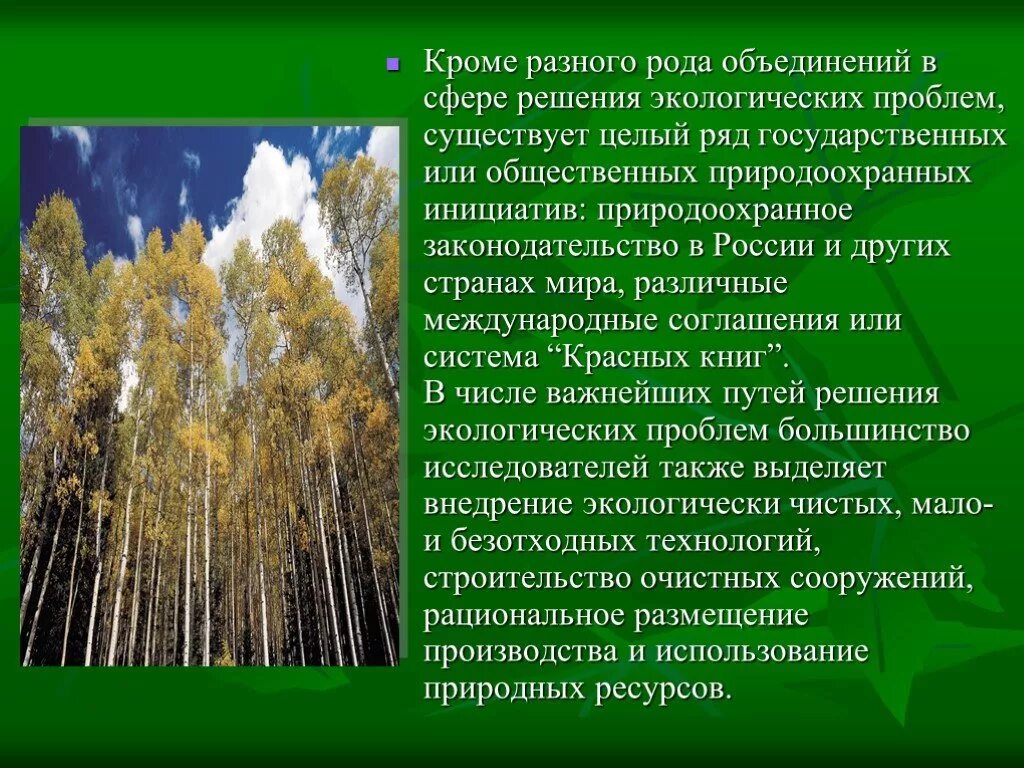 Кроме разного рода объединений в сфере решения экологических проблем, существует целый ряд государственных или общественных природоохранных инициатив: природоохранное законодательство в России и других странах мира, различные международные соглашения или система “Красных книг”.
В числе важнейших путей решения экологических проблем большинство исследователей также выделяет внедрение экологически чистых, мало- и безотходных технологий, строительство очистных сооружений, рациональное размещение производства и использование природных ресурсов.